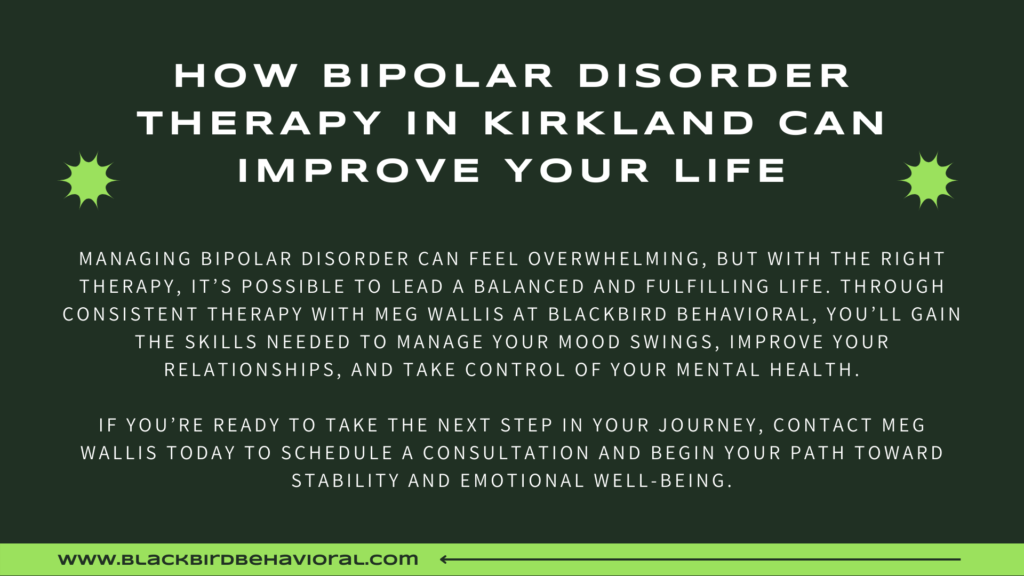 HOW BIPOLAR DISORDER THERAPY IN KIRKLAND CAN IMPROVE YOUR LIFE

MANAGING BIPOLAR DISORDER CAN FEEL OVERWHELMING, BUT WITH THE RIGHT THERAPY, IT'S POSSIBLE TO LEAD A BALANCED AND FULFILLING LIFE. THROUGH CONSISTENT THERAPY WITH MEG WALLIS AT BLACKBIRD BEHAVIORAL, YOU'LL GAIN THE SKILLS NEEDED TO MANAGE YOUR MOOD SWINGS, IMPROVE YOUR RELATIONSHIPS, AND TAKE CONTROL OF YOUR MENTAL HEALTH.

IF YOU'RE READY TO TAKE THE NEXT STEP IN YOUR JOURNEY, CONTACT MEG WALLIS TODAY TO SCHEDULE A CONSULTATION AND BEGIN YOUR PATH TOWARD STABILITY AND EMOTIONAL WELL-BEING.

WWW.BLACKBIRDBEHAVIORAL.COM